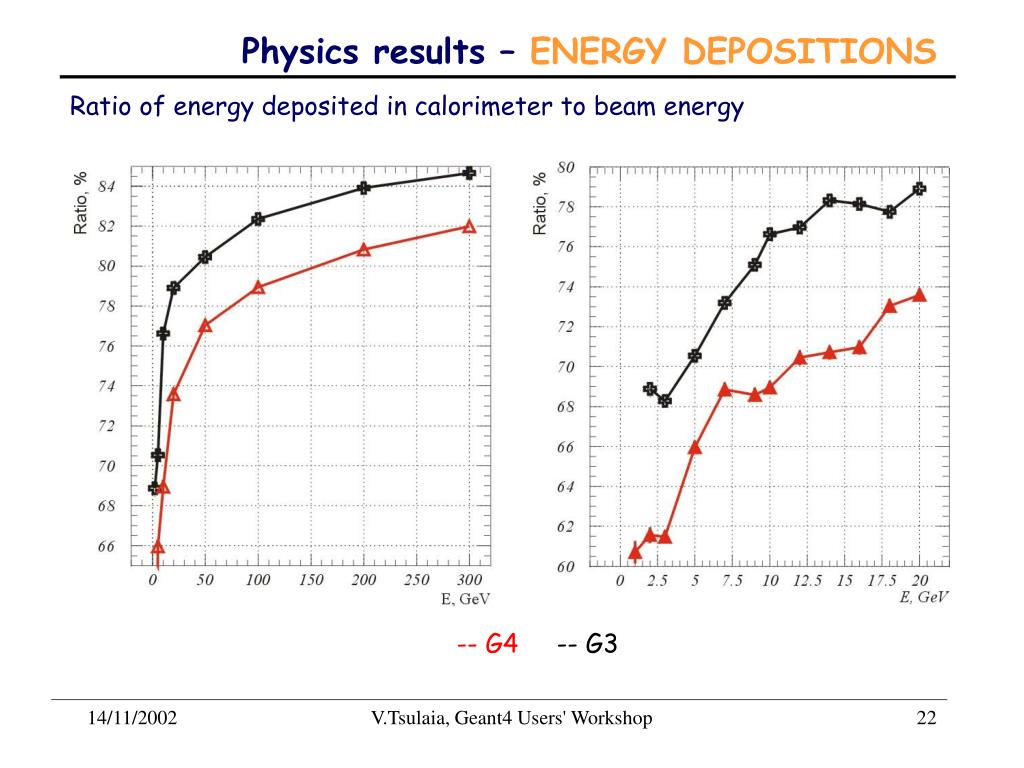 Physics results – ENERGY DEPOSITIONS

Ratio of energy deposited in calorimeter to beam energy

Ratio, %

84
82
80
78
76
74
72
70
68
66

0 50 100 150 200 250 300
E, GeV

Ratio, %

80
78
76
74
72
70
68
66
64
62
60

0 2.5 5 7.5 10 12.5 15 17.5 20
E, GeV

-- G4 -- G3

14/11/2002

V.Tsulaia, Geant4 Users' Workshop

22